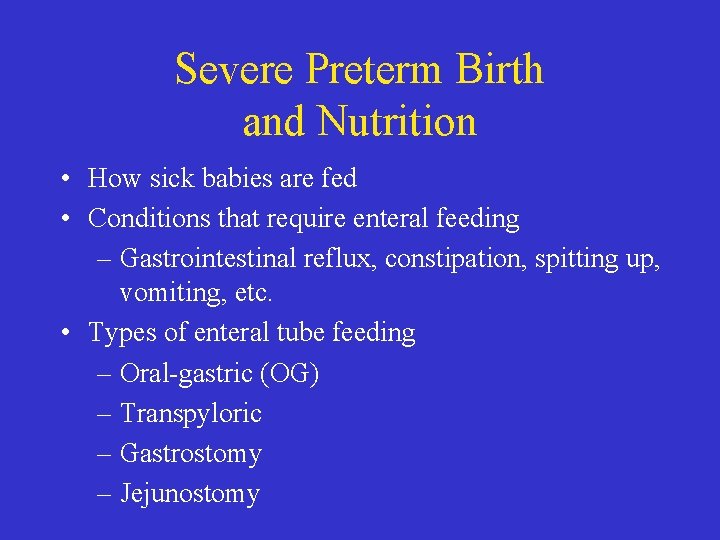 Severe Preterm Birth and Nutrition

• How sick babies are fed
• Conditions that require enteral feeding
– Gastrointestinal reflux, constipation, spitting up, vomiting, etc.
• Types of enteral tube feeding
– Oral-gastric (OG)
– Transpyloric
– Gastrostomy
– Jejunostomy